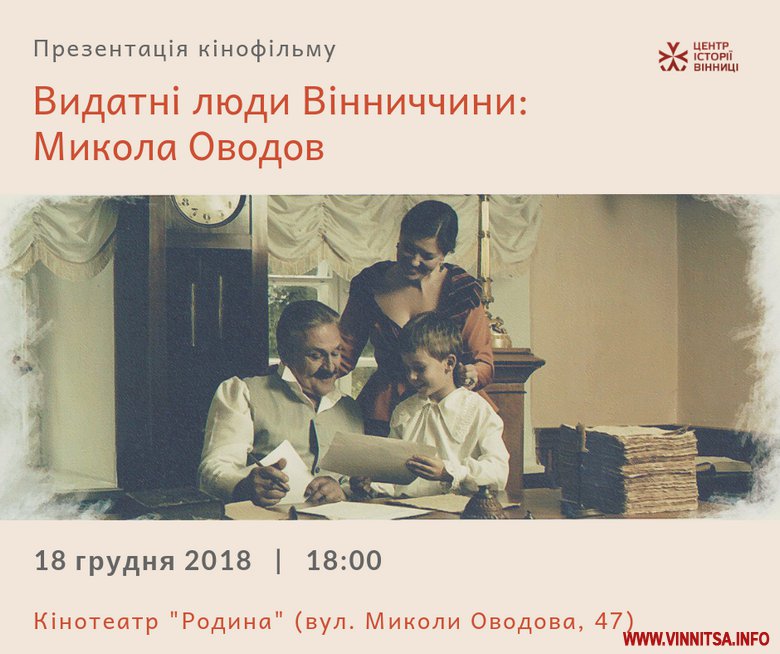 Презентація кінофільму

ЦЕНТР ІСТОРІЇ ВІННИЦІ

Видатні люди Вінниччини: Микола Оводов

18 грудня 2018 | 18:00

Кінотеатр "Родина" (вул. Миколи Оводова, 47)

WWW.VINNITSA.INFO